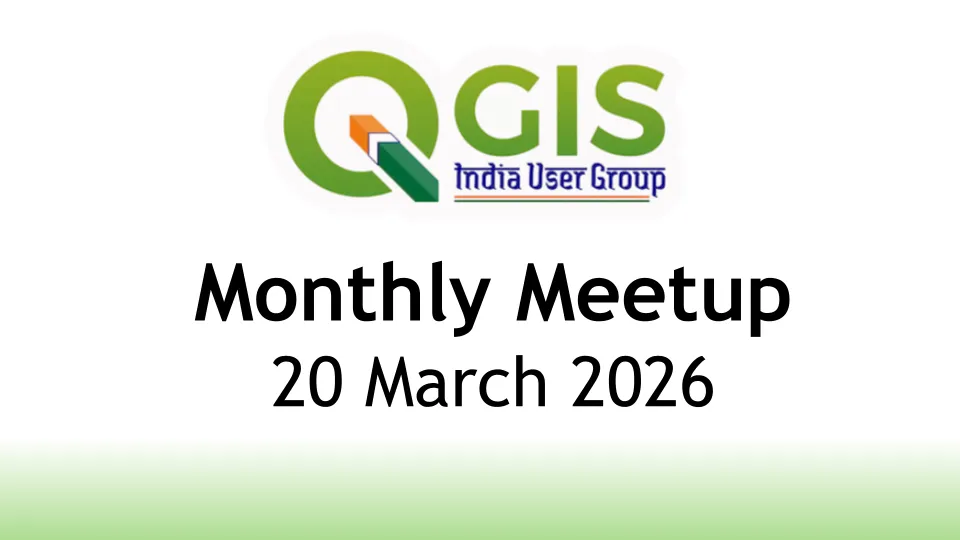 QGIS
India User Group

Monthly Meetup
20 March 2026